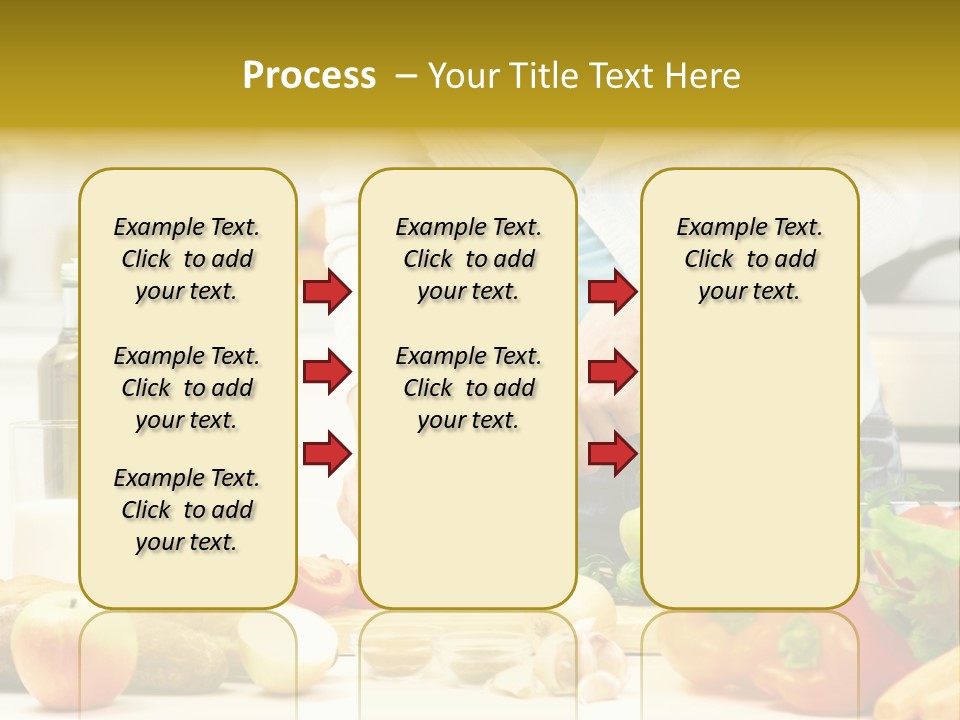 Process – Your Title Text Here

Example Text. Click to add your text.

Example Text. Click to add your text.

Example Text. Click to add your text.

Example Text. Click to add your text.

Example Text. Click to add your text.

Example Text. Click to add your text.